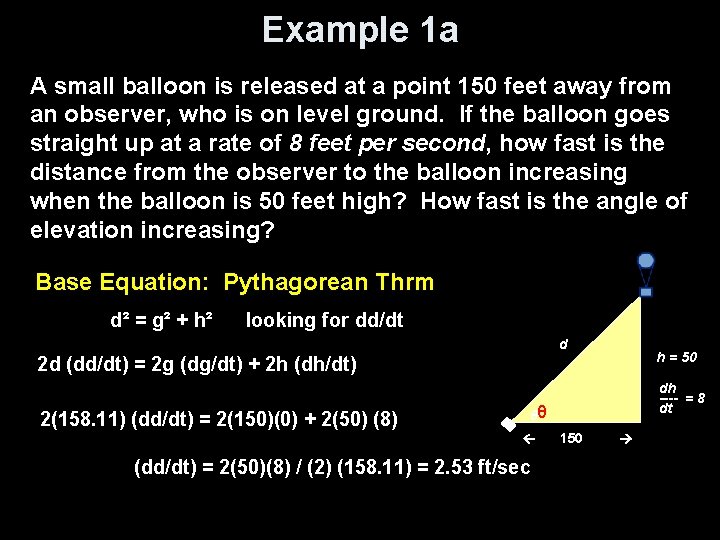 Example 1a

A small balloon is released at a point 150 feet away from an observer, who is on level ground. If the balloon goes straight up at a rate of 8 feet per second, how fast is the distance from the observer to the balloon increasing when the balloon is 50 feet high? How fast is the angle of elevation increasing?

Base Equation: Pythagorean Thrm

$d^2 = g^2 + h^2$ looking for dd/dt

2d (dd/dt) = 2g (dg/dt) + 2h (dh/dt)

2(158.11) (dd/dt) = 2(150)(0) + 2(50) (8)

(dd/dt) = 2(50)(8) / (2) (158.11) = 2.53 ft/sec

d

h = 50

$\frac{dh}{dt} = 8$

θ

← 150 →